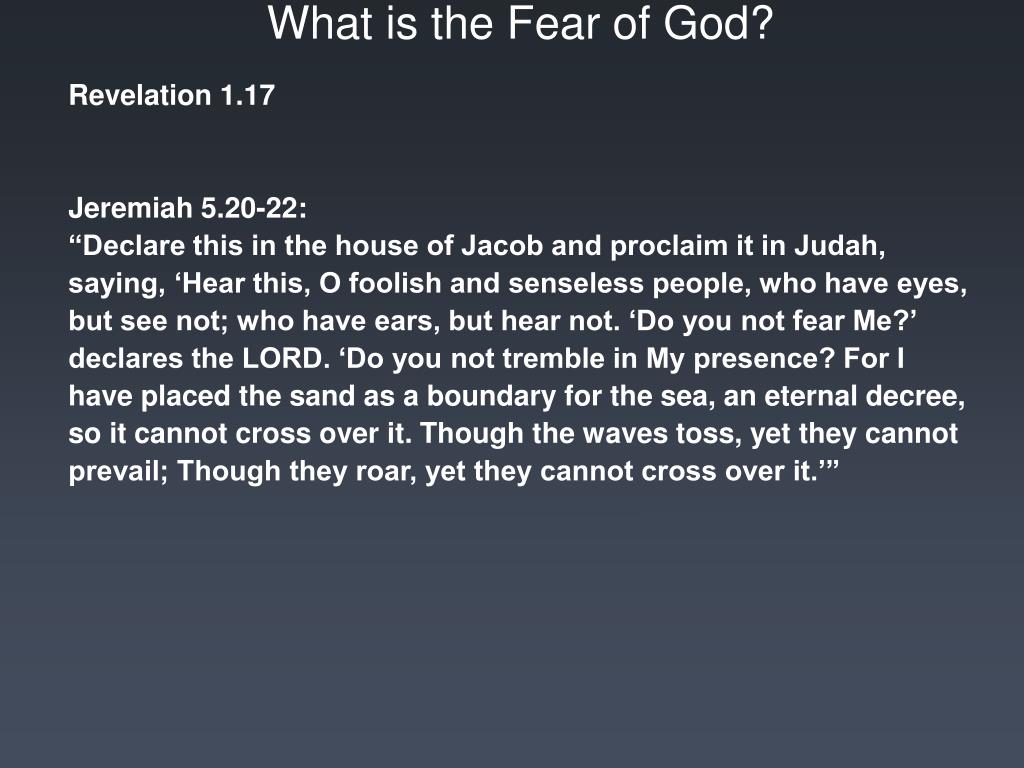 What is the Fear of God?

Revelation 1.17

Jeremiah 5.20-22:
“Declare this in the house of Jacob and proclaim it in Judah, saying, ‘Hear this, O foolish and senseless people, who have eyes, but see not; who have ears, but hear not. ‘Do you not fear Me?’ declares the LORD. ‘Do you not tremble in My presence? For I have placed the sand as a boundary for the sea, an eternal decree, so it cannot cross over it. Though the waves toss, yet they cannot prevail; Though they roar, yet they cannot cross over it.’”